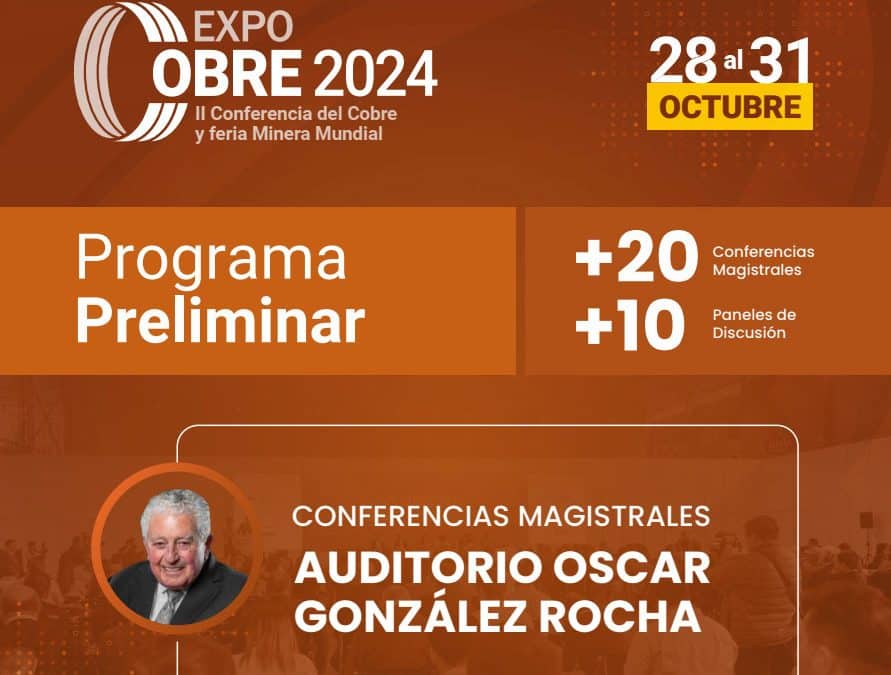 EXPO
COBRE 2024
II Conferencia del Cobre y feria Minera Mundial

28 al 31
OCTUBRE

Programa
Preliminar

+20 Conferencias Magistrales
+10 Paneles de Discusión

CONFERENCIAS MAGISTRALES
AUDITORIO OSCAR GONZÁLEZ ROCHA